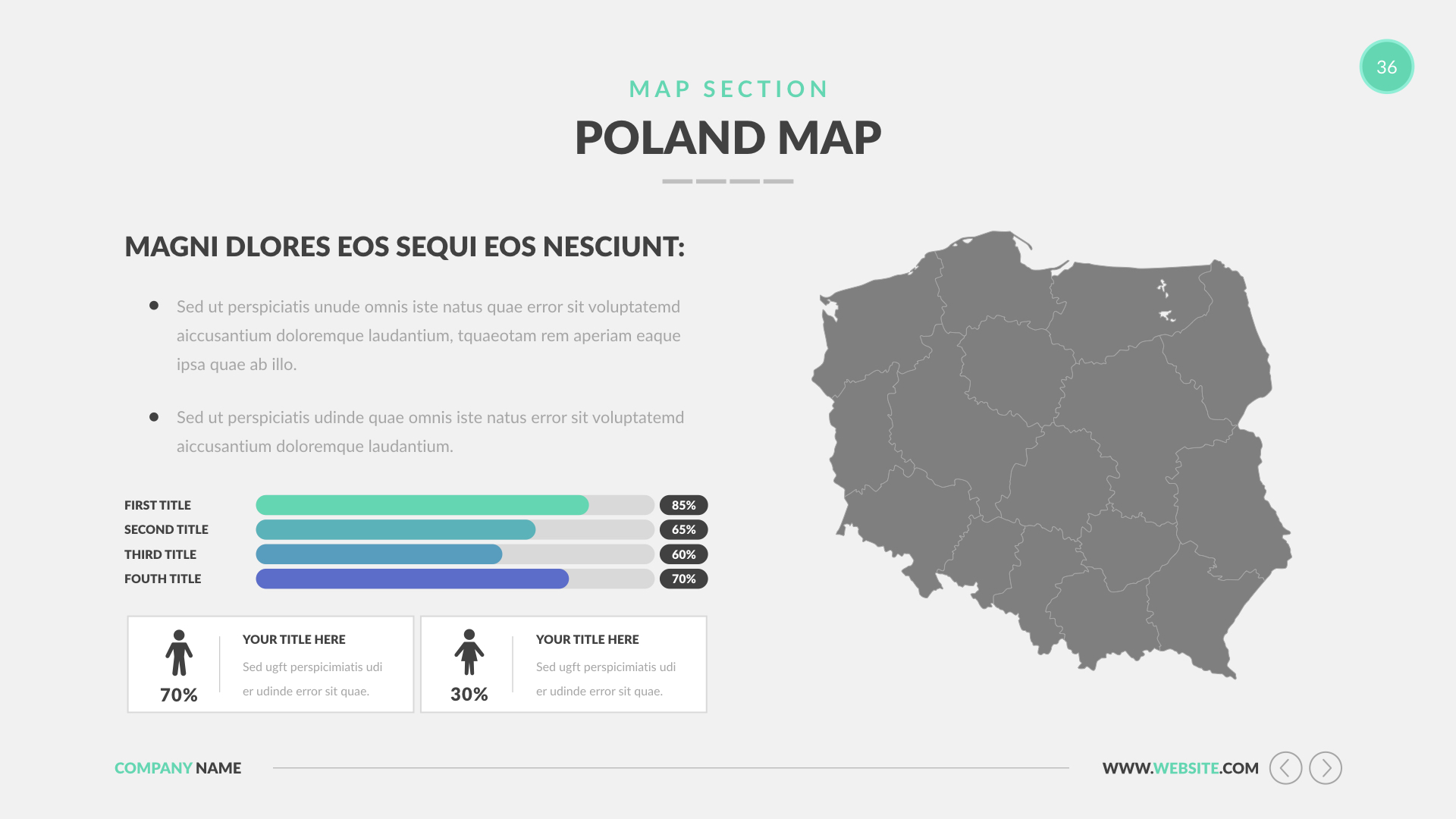 36

MAP SECTION

POLAND MAP

MAGNI DLORES EOS SEQUI EOS NESCIUNT:

- Sed ut perspiciatis unude omnis iste natus quae error sit voluptatemd aiccusantium doloremque laudantium, tquaeotam rem aperiam eaque ipsa quae ab illo.

- Sed ut perspiciatis udinde quae omnis iste natus error sit voluptatemd aiccusantium doloremque laudantium.

FIRST TITLE 85%
SECOND TITLE 65%
THIRD TITLE 60%
FOUTH TITLE 70%

70%
YOUR TITLE HERE
Sed ugft perspicimiatis udi er udinde error sit quae.

30%
YOUR TITLE HERE
Sed ugft perspicimiatis udi er udinde error sit quae.

COMPANY NAME

WWW.WEBSITE.COM